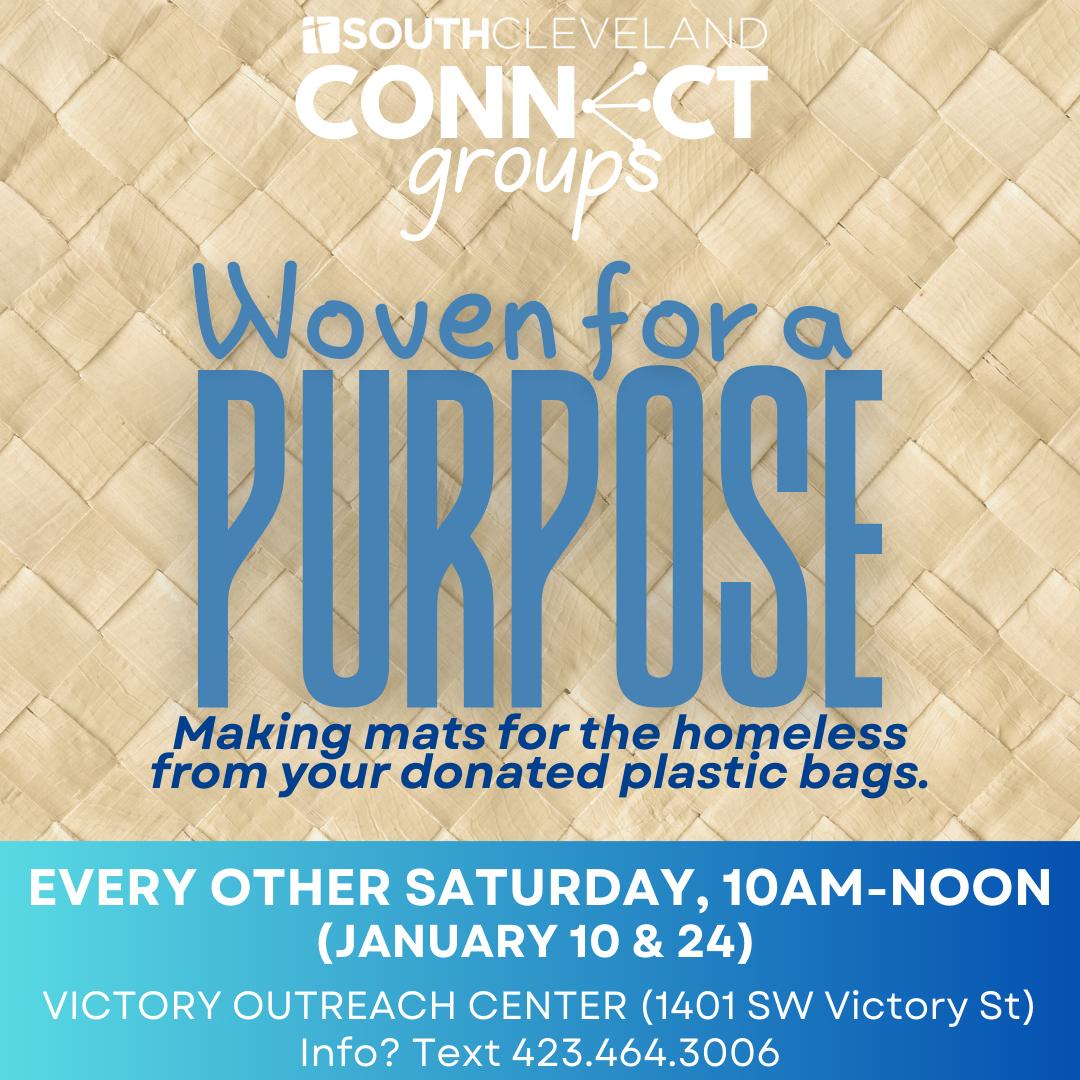 SOUTHCLEVELAND
CONNECT
groups

Woven for a
PURPOSE

Making mats for the homeless from your donated plastic bags.

EVERY OTHER SATURDAY, 10AM-NOON
(JANUARY 10 & 24)

VICTORY OUTREACH CENTER (1401 SW Victory St)
Info? Text 423.464.3006